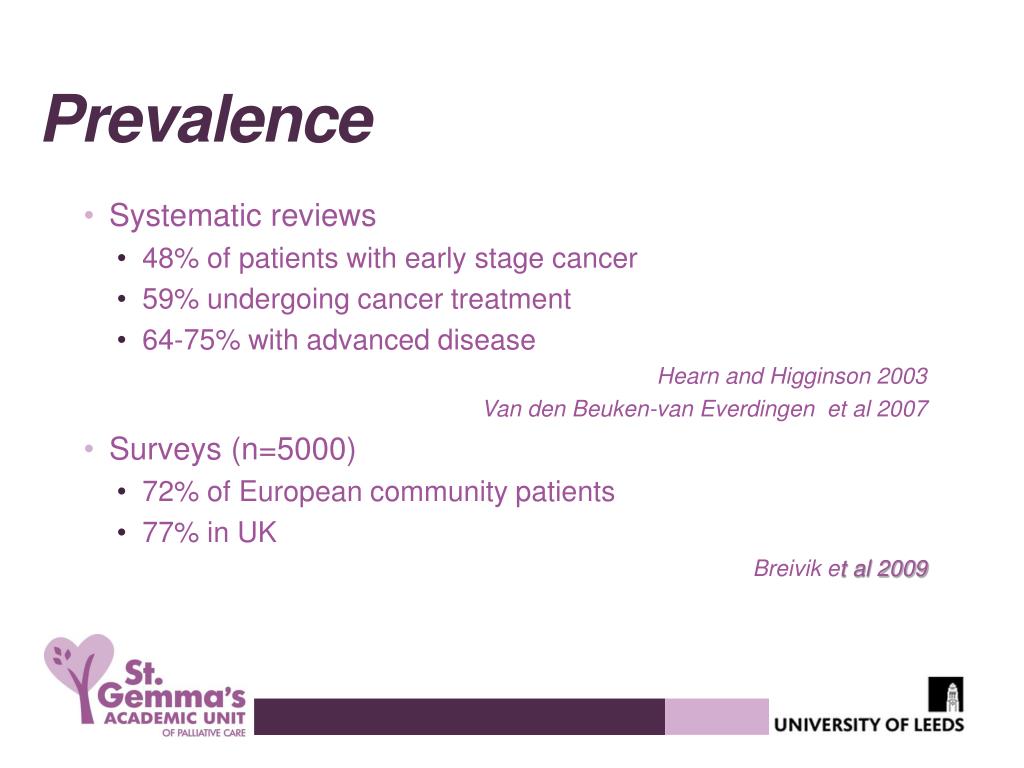 Prevalence

• Systematic reviews
  • 48% of patients with early stage cancer
  • 59% undergoing cancer treatment
  • 64-75% with advanced disease

Hearn and Higginson 2003
Van den Beuken-van Everdingen et al 2007

• Surveys (n=5000)
  • 72% of European community patients
  • 77% in UK

Breivik et al 2009

St. Gemma's ACADEMIC UNIT OF PALLIATIVE CARE

UNIVERSITY OF LEEDS